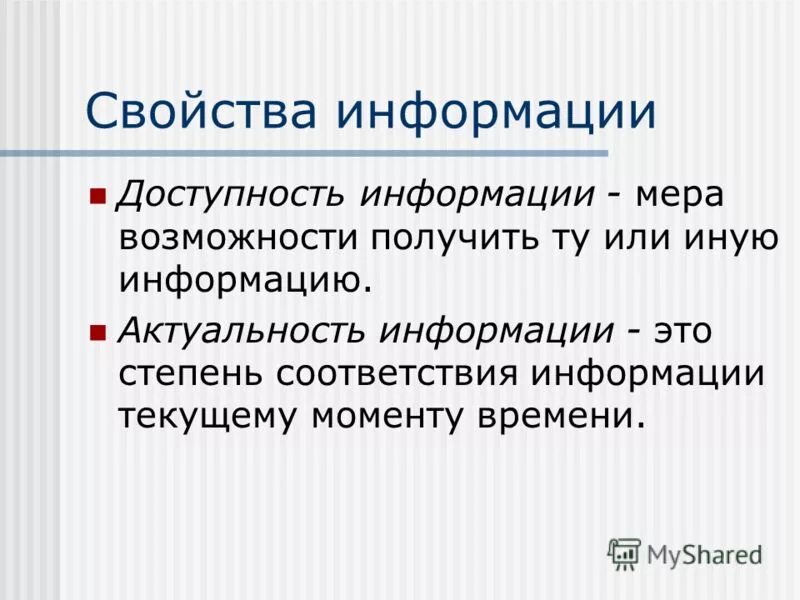 Свойства информации

Доступность информации - мера возможности получить ту или иную информацию.

Актуальность информации - это степень соответствия информации текущему моменту времени.

MyShared